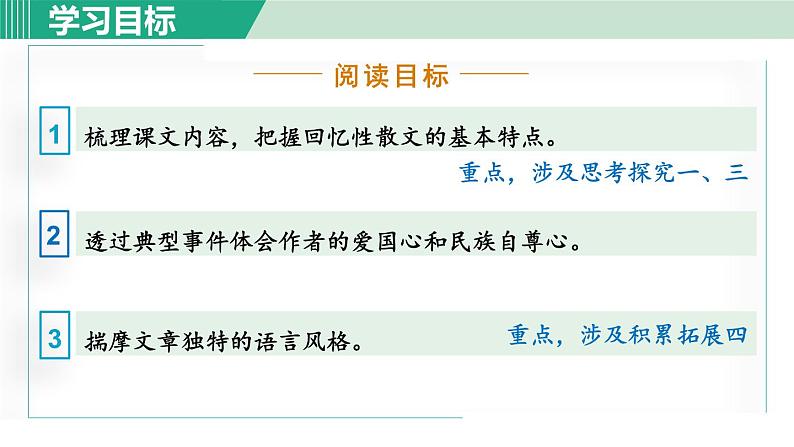 学习目标

阅读目标

1 梳理课文内容，把握回忆性散文的基本特点。

重点，涉及思考探究一、三

2 透过典型事件体会作者的爱国心和民族自尊心。

3 揣摩文章独特的语言风格。

重点，涉及积累拓展四